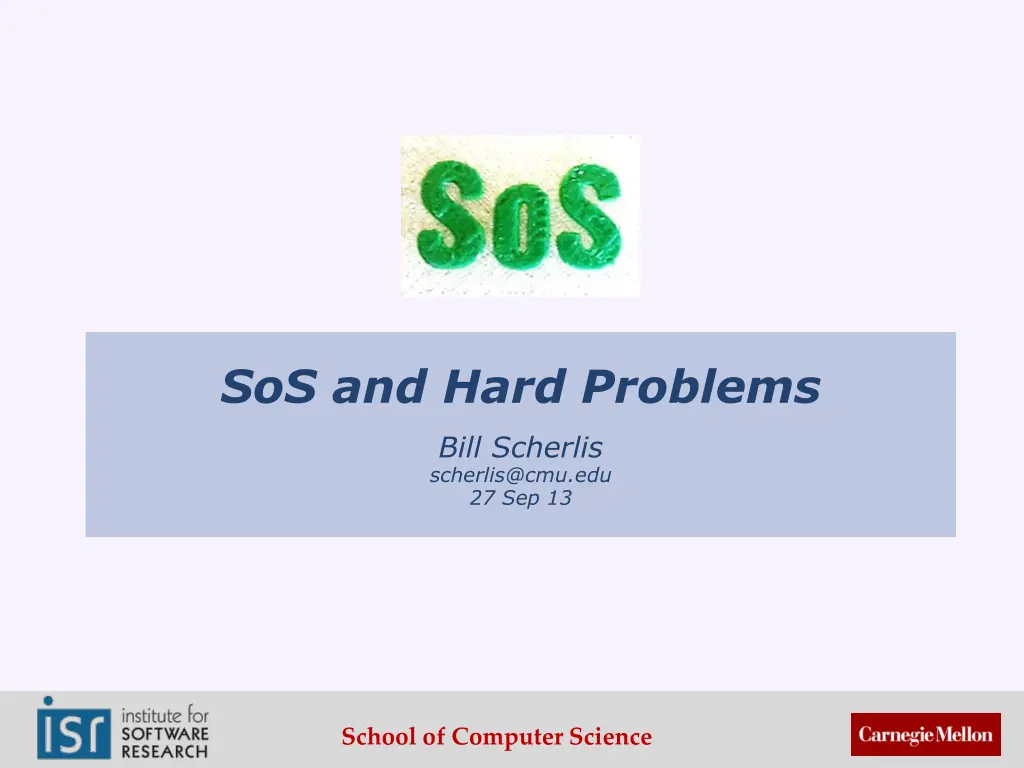 SoS

SoS and Hard Problems

Bill Scherlis
scherlis@cmu.edu
27 Sep 13

isr institute for SOFTWARE RESEARCH

School of Computer Science

Carnegie Mellon